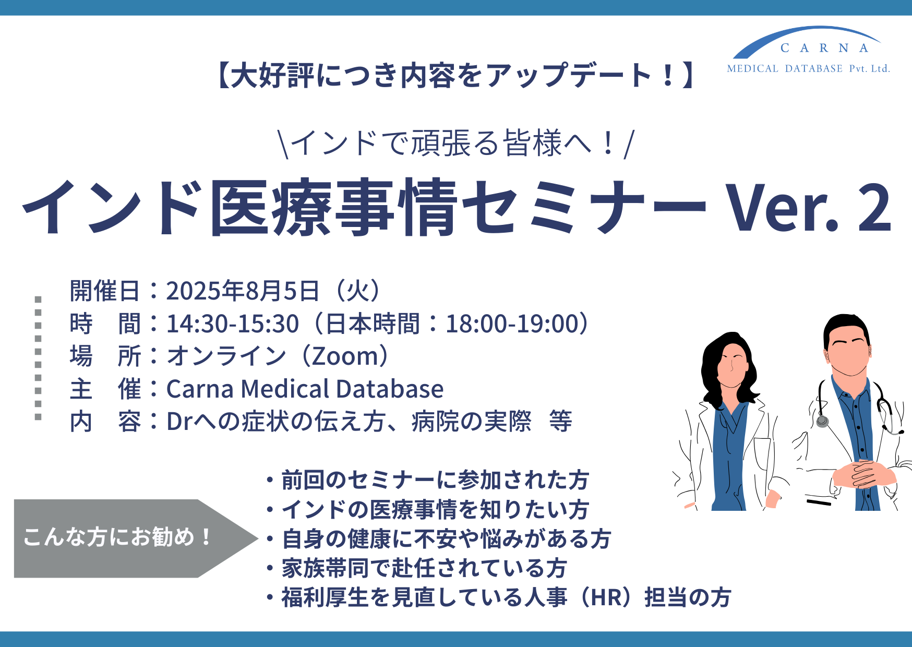 CARNA
MEDICAL DATABASE Pvt. Ltd.

【大好評につき内容をアップデート！】

\インドで頑張る皆様へ！/

インド医療事情セミナー Ver. 2

開催日：2025年8月5日（火）
時　間：14:30-15:30（日本時間：18:00-19:00）
場　所：オンライン（Zoom）
主　催：Carna Medical Database
内　容：Drへの症状の伝え方、病院の実際　等

こんな方にお勧め！

・前回のセミナーに参加された方
・インドの医療事情を知りたい方
・自身の健康に不安や悩みがある方
・家族帯同で赴任されている方
・福利厚生を見直している人事（HR）担当の方